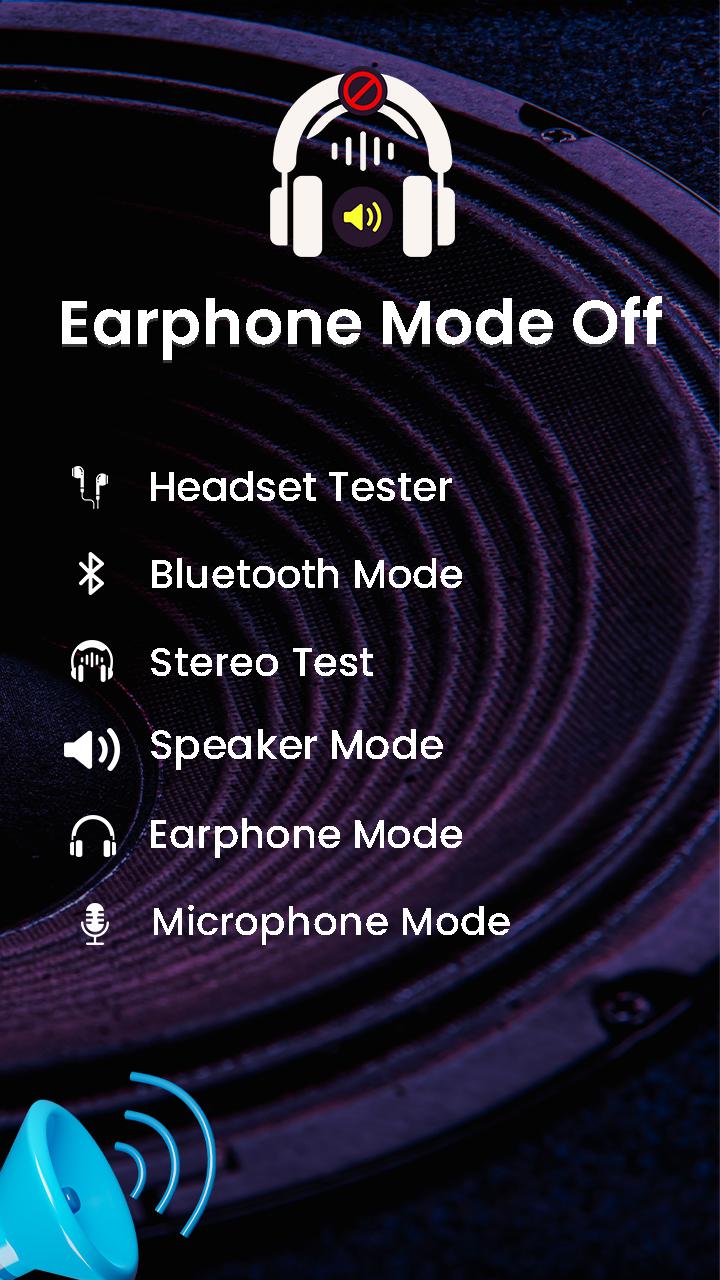 Earphone Mode Off

Headset Tester

Bluetooth Mode

Stereo Test

Speaker Mode

Earphone Mode

Microphone Mode